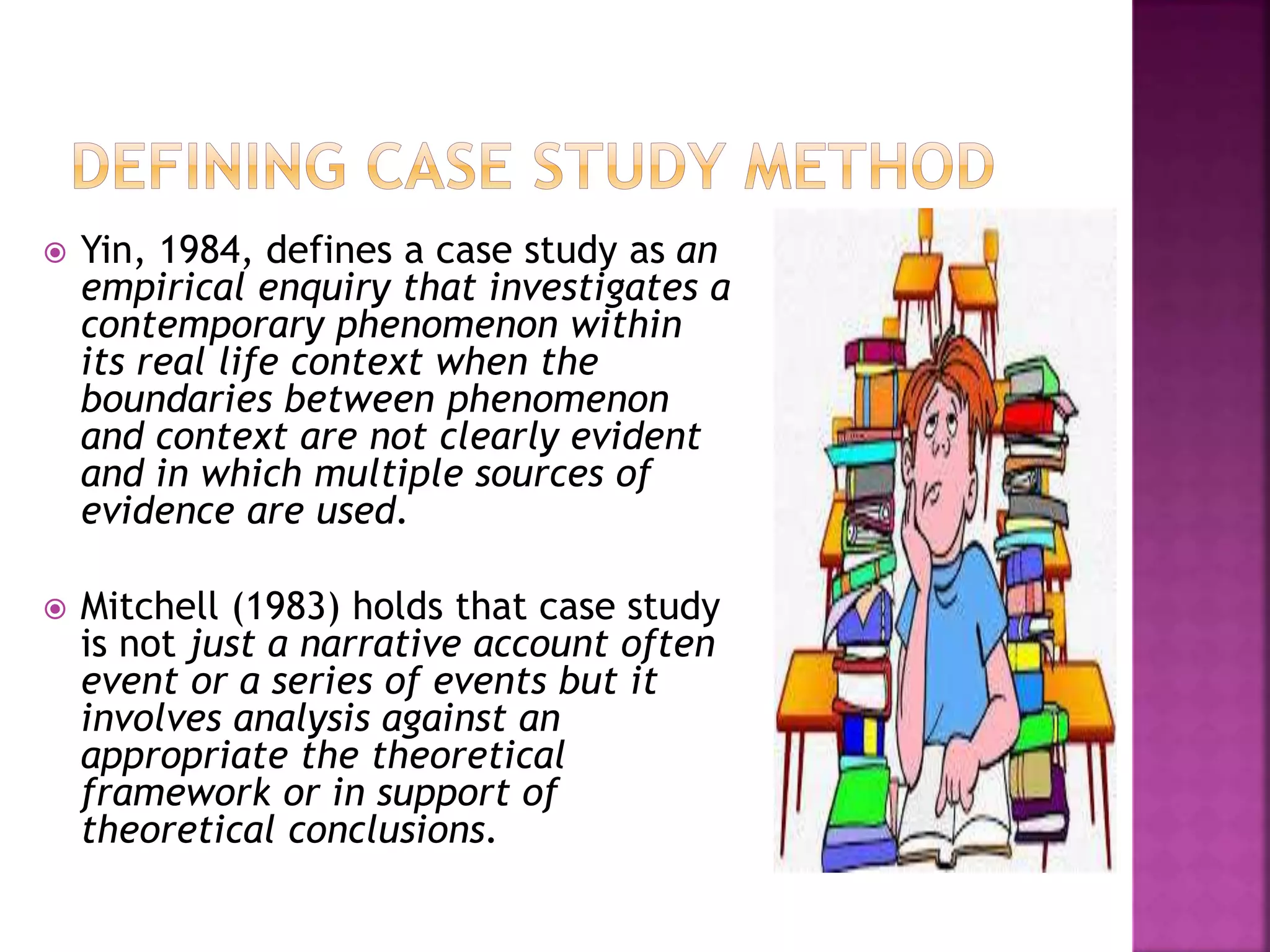 DEFINING CASE STUDY METHOD

Yin, 1984, defines a case study as an empirical enquiry that investigates a contemporary phenomenon within its real life context when the boundaries between phenomenon and context are not clearly evident and in which multiple sources of evidence are used.

Mitchell (1983) holds that case study is not just a narrative account often event or a series of events but it involves analysis against an appropriate the theoretical framework or in support of theoretical conclusions.